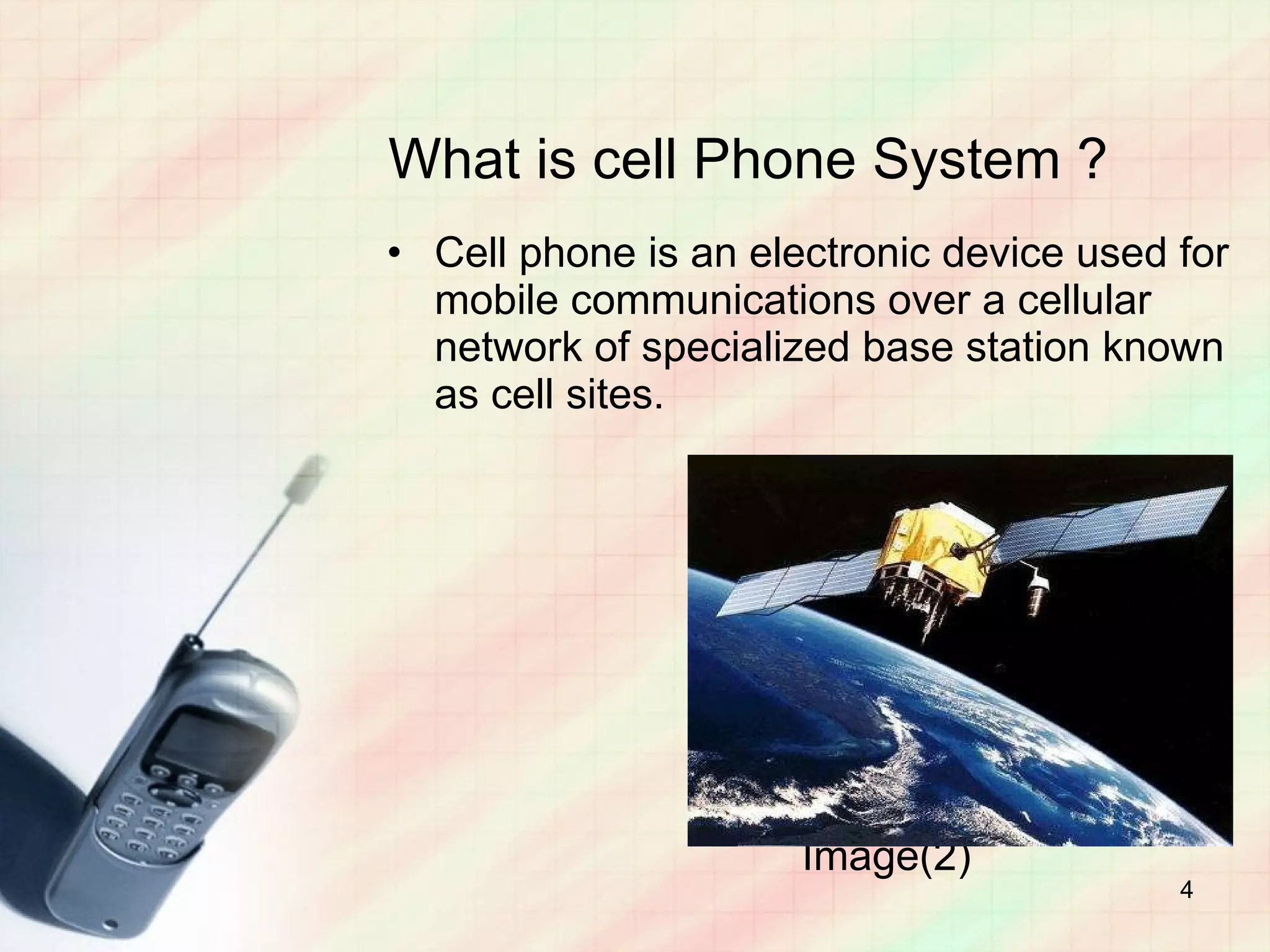 What is cell Phone System ?

• Cell phone is an electronic device used for mobile communications over a cellular network of specialized base station known as cell sites.

Image(2)

4